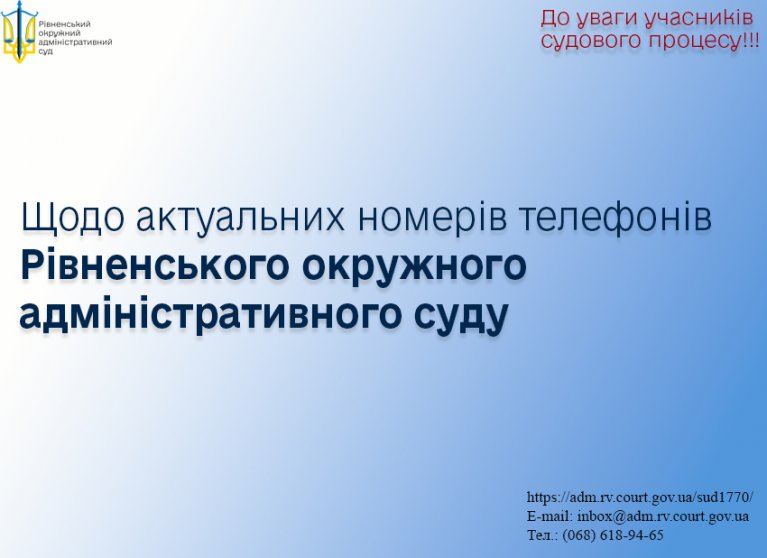 Рівненський окружний адміністративний суд

До уваги учасників судового процесу!!!

Щодо актуальних номерів телефонів
Рівненського окружного адміністративного суду

https://adm.rv.court.gov.ua/sud1770/
E-mail: inbox@adm.rv.court.gov.ua
Тел.: (068) 618-94-65